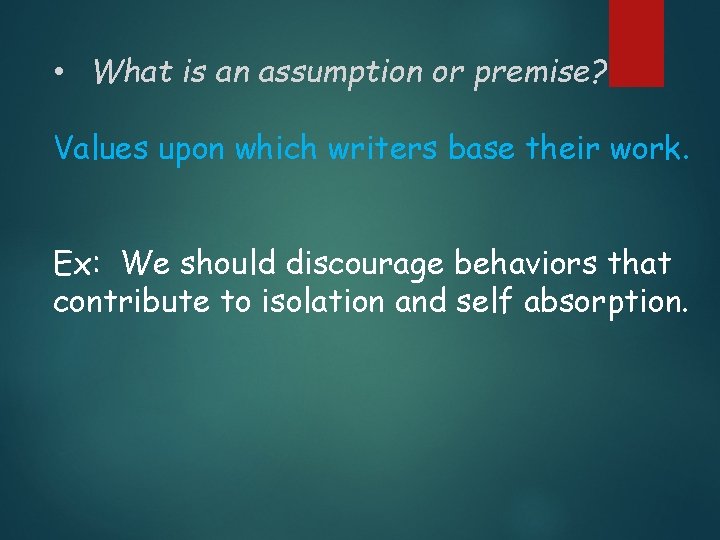 • What is an assumption or premise?

Values upon which writers base their work.

Ex: We should discourage behaviors that contribute to isolation and self absorption.